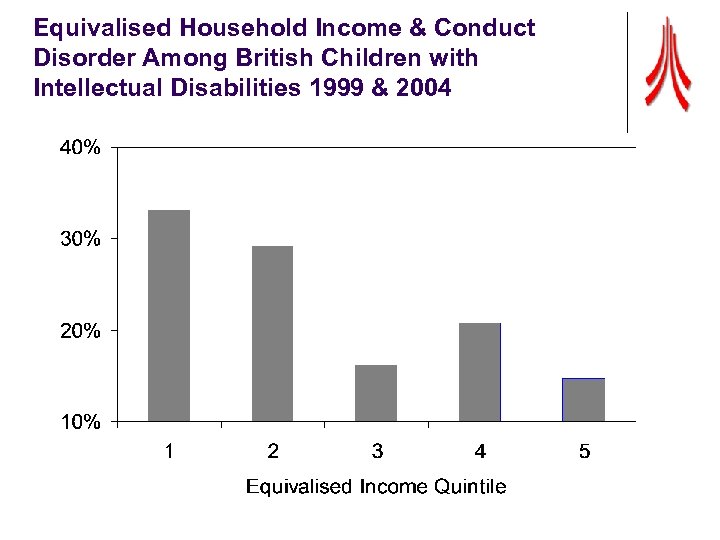 Equivalised Household Income & Conduct Disorder Among British Children with Intellectual Disabilities 1999 & 2004

40%
30%
20%
10%

1
2
3
4
5

Equivalised Income Quintile